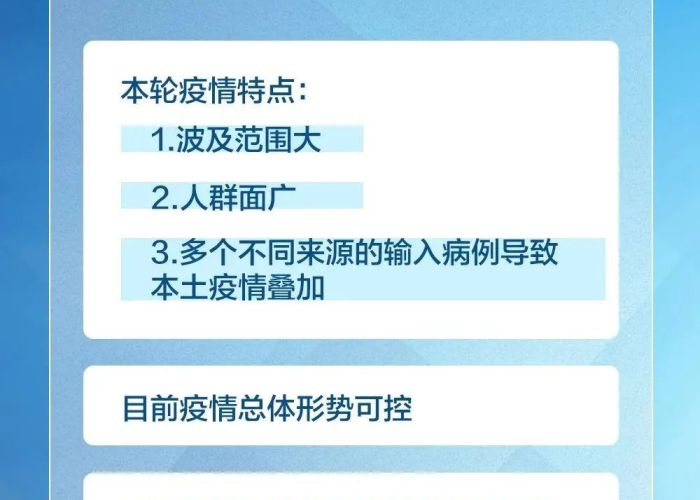 本轮疫情特点：

1.波及范围大

2.人群面广

3.多个不同来源的输入病例导致本土疫情叠加

目前疫情总体形势可控